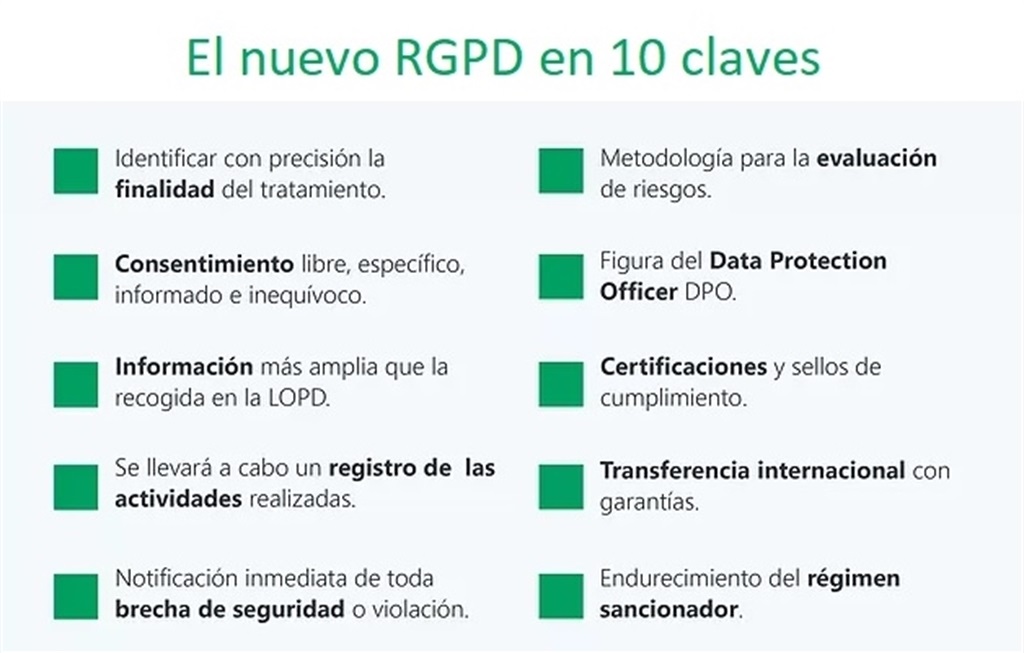 El nuevo RGPD en 10 claves

Identificar con precisión la finalidad del tratamiento.

Consentimiento libre, específico, informado e inequívoco.

Información más amplia que la recogida en la LOPD.

Se llevará a cabo un registro de las actividades realizadas.

Notificación inmediata de toda brecha de seguridad o violación.

Metodología para la evaluación de riesgos.

Figura del Data Protection Officer DPO.

Certificaciones y sellos de cumplimiento.

Transferencia internacional con garantías.

Endurecimiento del régimen sancionador.